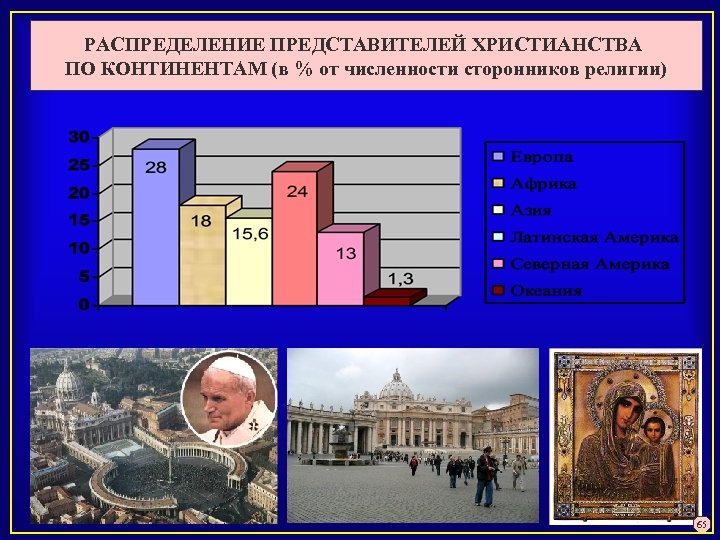 РАСПРЕДЕЛЕНИЕ ПРЕДСТАВИТЕЛЕЙ ХРИСТИАНСТВА ПО КОНТИНЕНТАМ (в % от численности сторонников религии)

30
25
20
15
10
5
0

28
18
15,6
24
13
1,3

Европа
Африка
Азия
Латинская Америка
Северная Америка
Океания

65